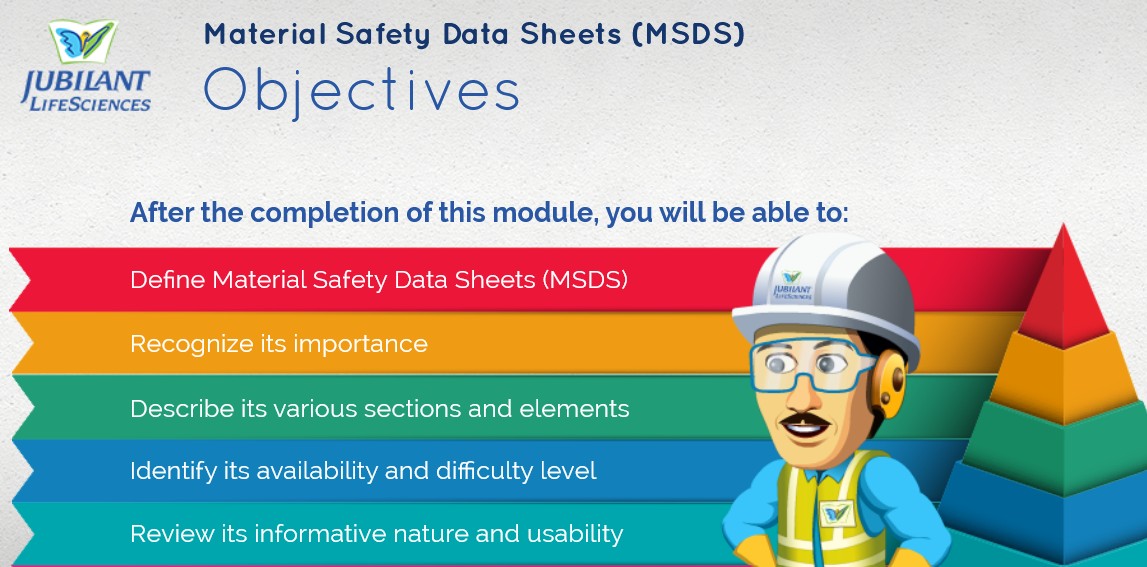 JUBILANT LIFESCIENCES

Material Safety Data Sheets (MSDS)

Objectives

After the completion of this module, you will be able to:

Define Material Safety Data Sheets (MSDS)

Recognize its importance

Describe its various sections and elements

Identify its availability and difficulty level

Review its informative nature and usability

JUBILANT LIFESCIENCES